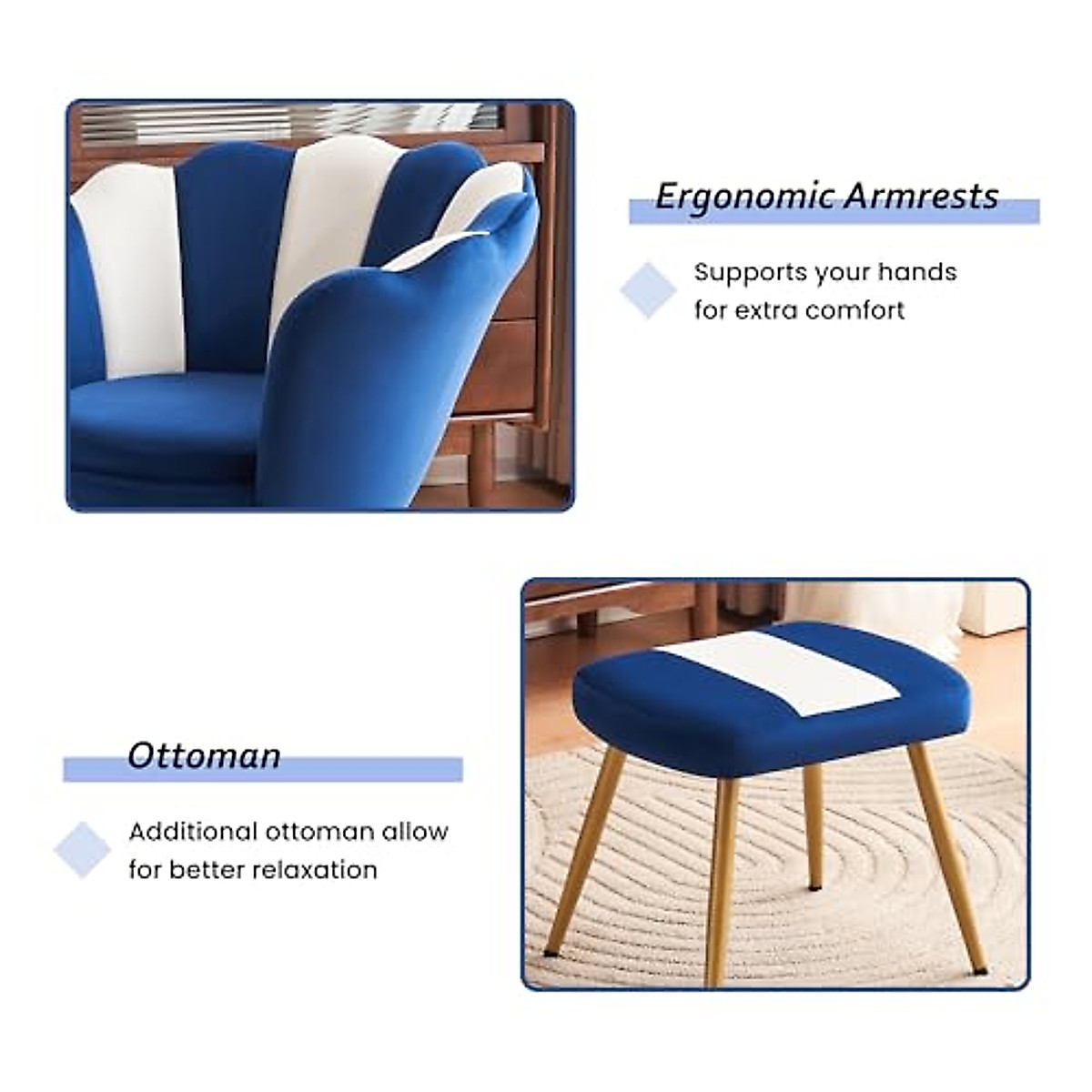 Ergonomic Armrests

Supports your hands for extra comfort

Ottoman

Additional ottoman allow for better relaxation